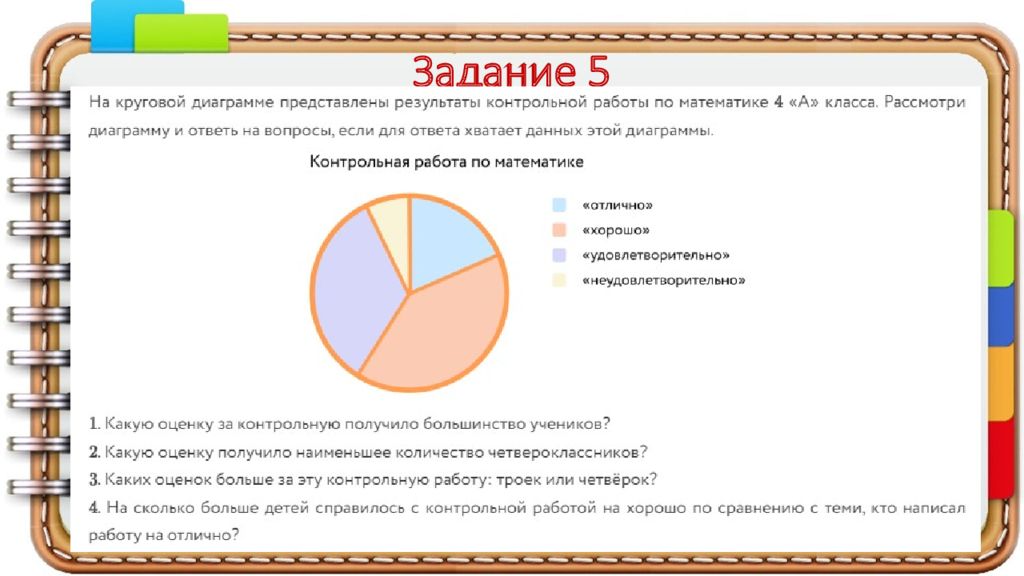 Задание 5

На круговой диаграмме представлены результаты контрольной работы по математике 4 «А» класса. Рассмотри диаграмму и ответь на вопросы, если для ответа хватает данных этой диаграммы.

Контрольная работа по математике

«отлично»
«хорошо»
«удовлетворительно»
«неудовлетворительно»

1. Какую оценку за контрольную получило большинство учеников?
2. Какую оценку получило наименьшее количество четвероклассников?
3. Каких оценок больше за эту контрольную работу: троек или четвёрок?
4. На сколько больше детей справилось с контрольной работой на хорошо по сравнению с теми, кто написал работу на отлично?